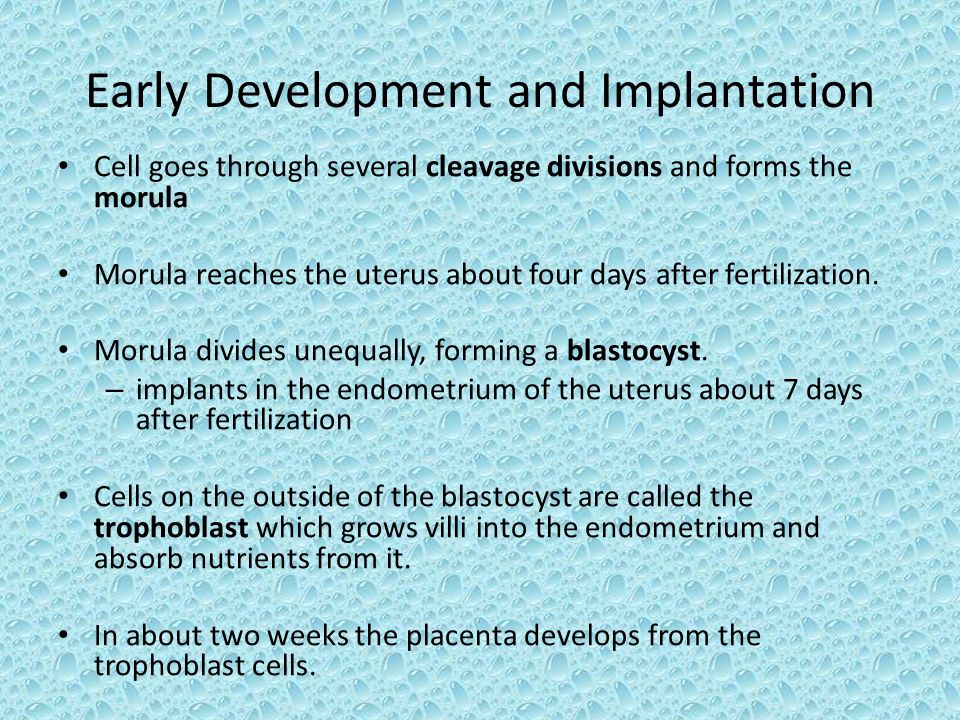 Early Development and Implantation

• Cell goes through several cleavage divisions and forms the morula

• Morula reaches the uterus about four days after fertilization.

• Morula divides unequally, forming a blastocyst.
– implants in the endometrium of the uterus about 7 days after fertilization

• Cells on the outside of the blastocyst are called the trophoblast which grows villi into the endometrium and absorb nutrients from it.

• In about two weeks the placenta develops from the trophoblast cells.